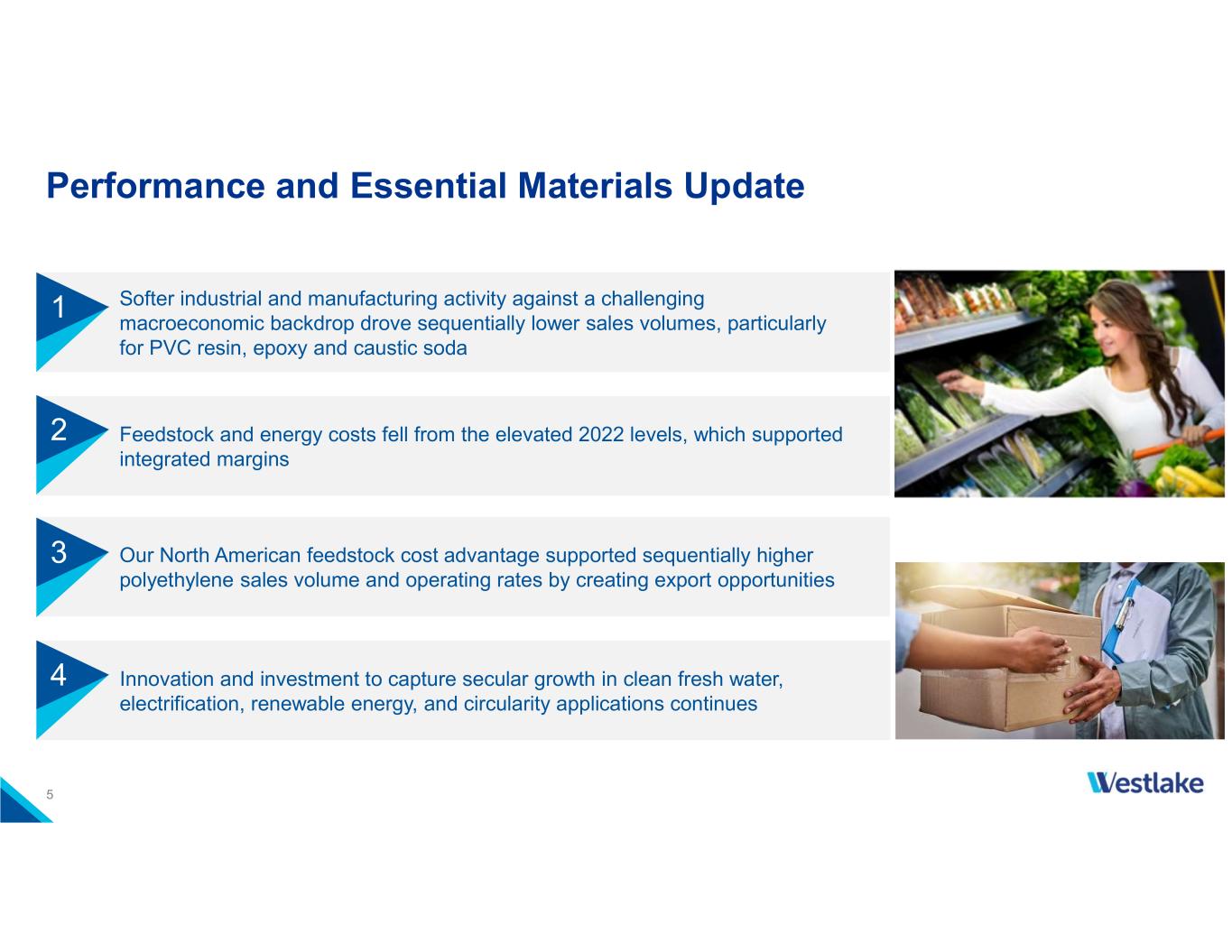 Performance and Essential Materials Update

1
Softer industrial and manufacturing activity against a challenging macroeconomic backdrop drove sequentially lower sales volumes, particularly for PVC resin, epoxy and caustic soda

2
Feedstock and energy costs fell from the elevated 2022 levels, which supported integrated margins

3
Our North American feedstock cost advantage supported sequentially higher polyethylene sales volume and operating rates by creating export opportunities

4
Innovation and investment to capture secular growth in clean fresh water, electrification, renewable energy, and circularity applications continues

5

Westlake